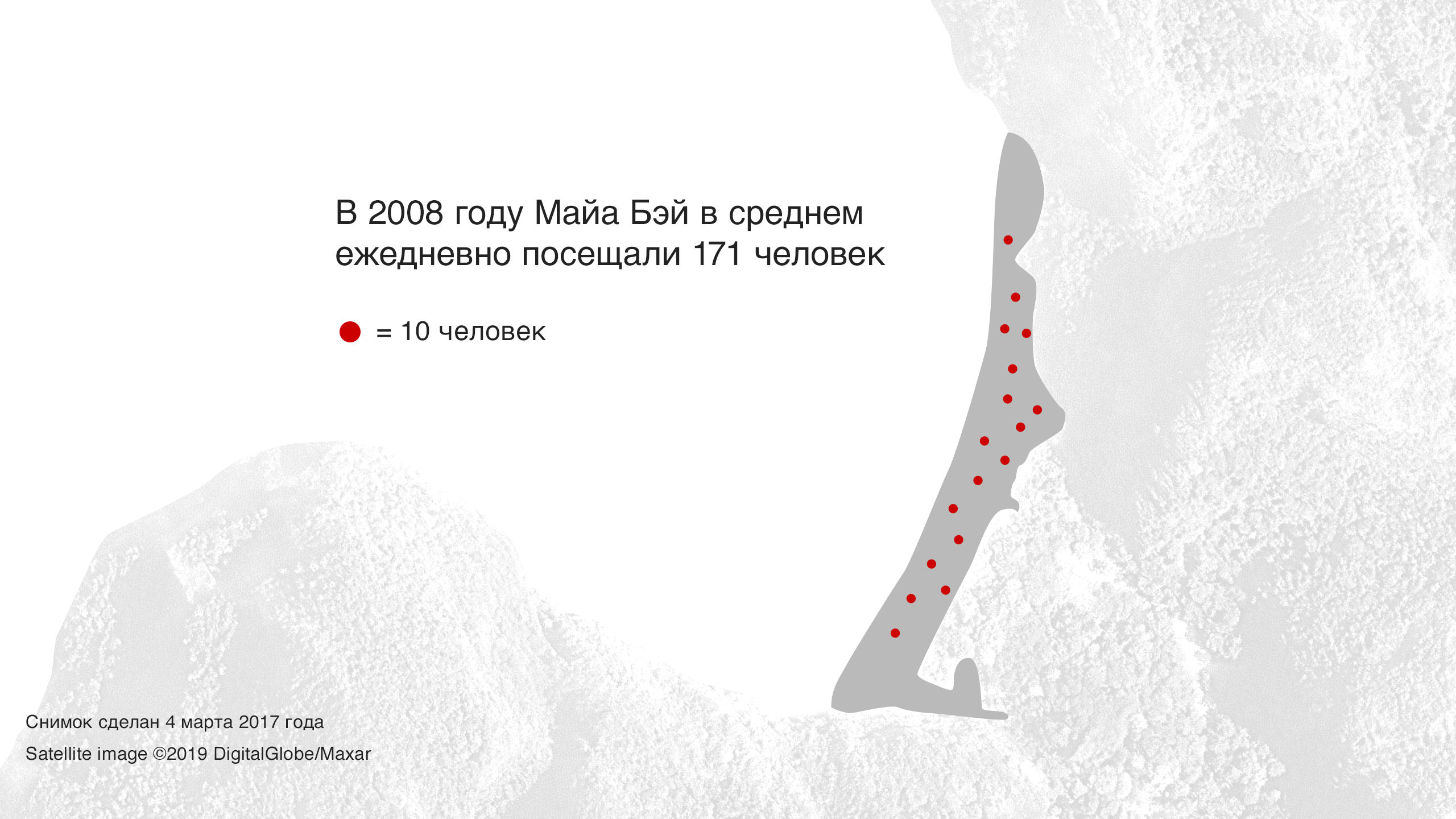 В 2008 году Майа Бэй в среднем ежедневно посещали 171 человек

= 10 человек

Снимок сделан 4 марта 2017 года

Satellite image ©2019 DigitalGlobe/Maxar